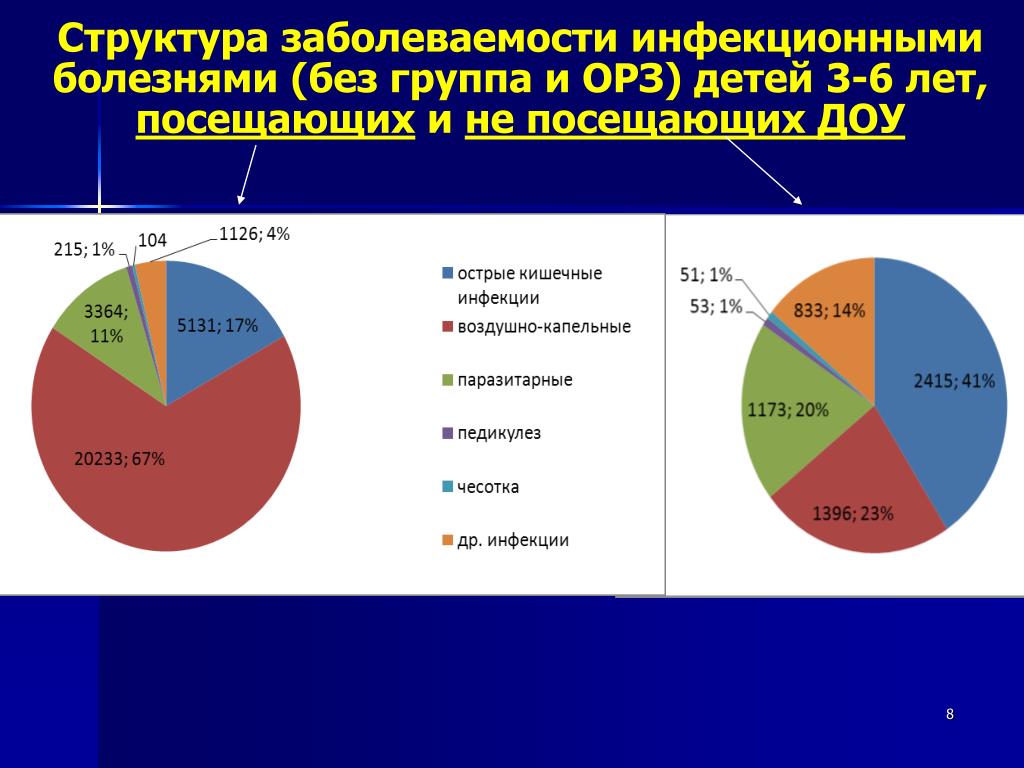 Структура заболеваемости инфекционными болезнями (без группа и ОРЗ) детей 3-6 лет, посещающих и не посещающих ДОУ

215; 1%
104
1126; 4%
3364; 11%
5131; 17%
20233; 67%

острые кишечные инфекции
воздушно-капельные
паразитарные
педикулез
чесотка
др. инфекции

51; 1%
53; 1%
833; 14%
2415; 41%
1173; 20%
1396; 23%

8